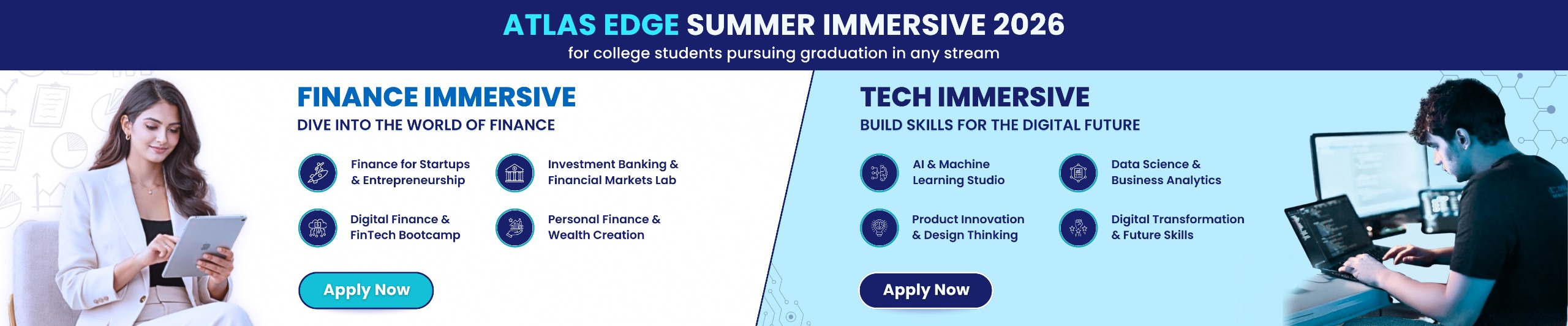 ATLAS EDGE SUMMER IMMERSIVE 2026

for college students pursuing graduation in any stream

FINANCE IMMERSIVE

DIVE INTO THE WORLD OF FINANCE

Finance for Startups & Entrepreneurship

Investment Banking & Financial Markets Lab

Digital Finance & FinTech Bootcamp

Personal Finance & Wealth Creation

Apply Now

TECH IMMERSIVE

BUILD SKILLS FOR THE DIGITAL FUTURE

AI & Machine Learning Studio

Data Science & Business Analytics

Product Innovation & Design Thinking

Digital Transformation & Future Skills

Apply Now